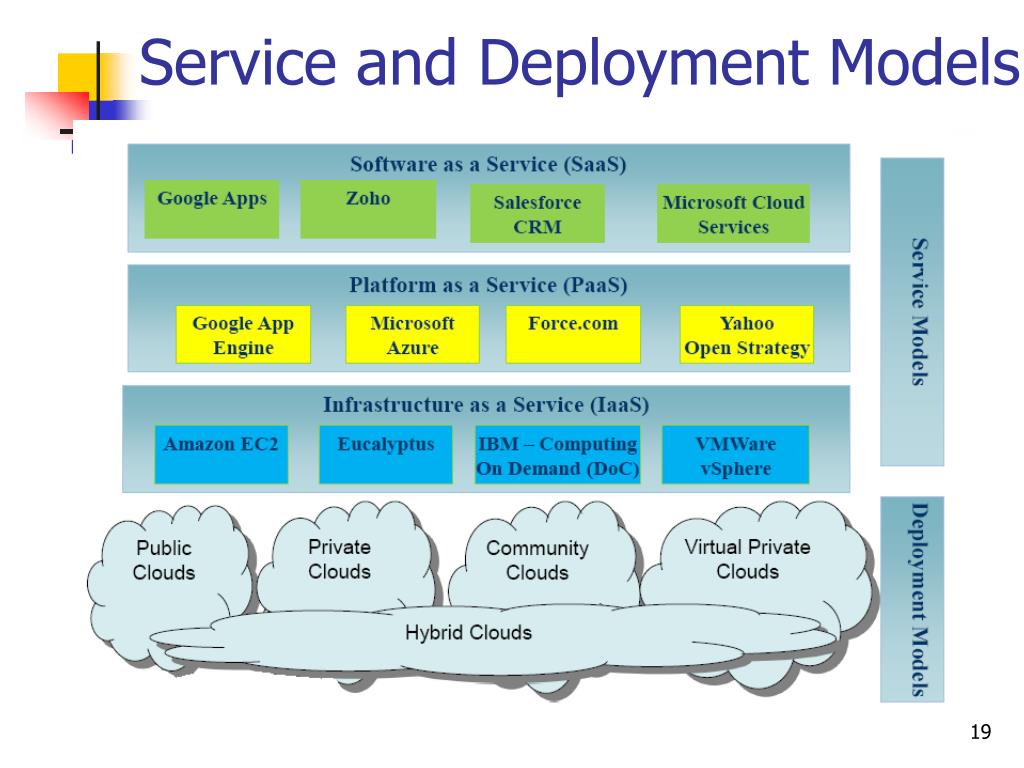 Service and Deployment Models

Software as a Service (SaaS)

Google Apps

Zoho

Salesforce CRM

Microsoft Cloud Services

Platform as a Service (PaaS)

Google App Engine

Microsoft Azure

Force.com

Yahoo Open Strategy

Infrastructure as a Service (IaaS)

Amazon EC2

Eucalyptus

IBM – Computing On Demand (DoC)

VMWare vSphere

Service Models

Public Clouds

Private Clouds

Community Clouds

Virtual Private Clouds

Hybrid Clouds

Deployment Models

19